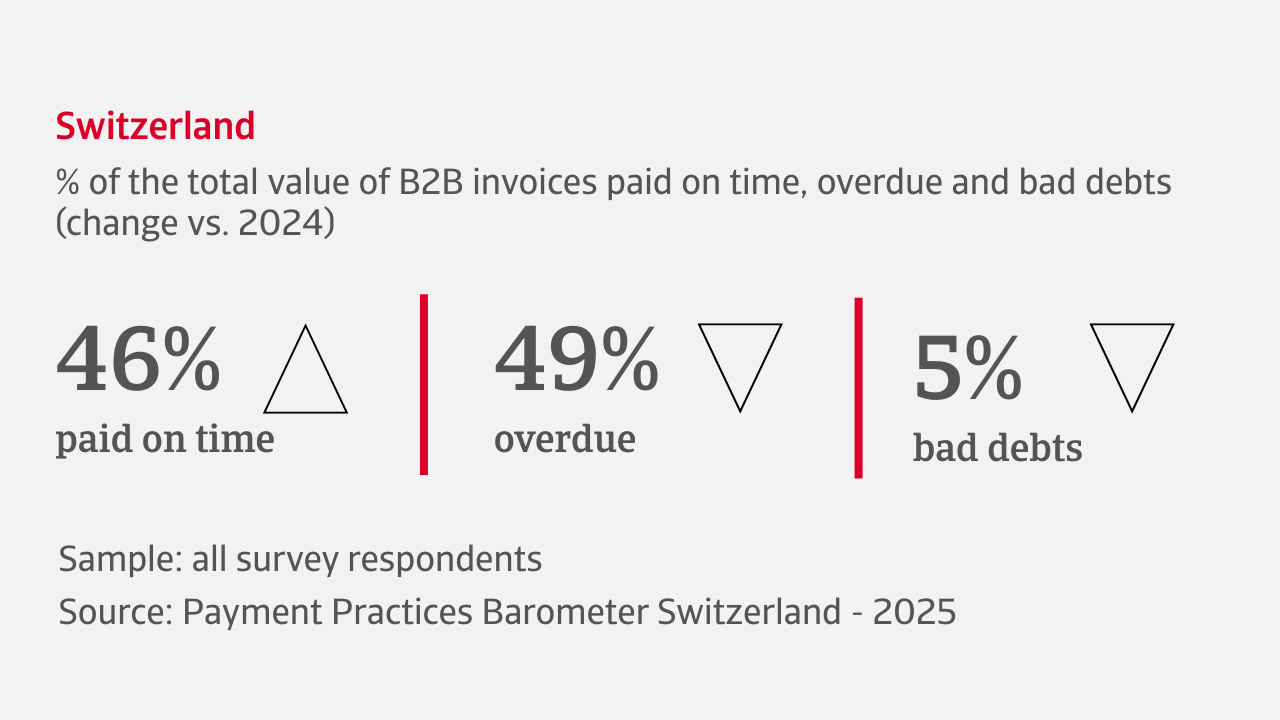 Switzerland

% of the total value of B2B invoices paid on time, overdue and bad debts (change vs. 2024)

46%
paid on time

49%
overdue

5%
bad debts

Sample: all survey respondents

Source: Payment Practices Barometer Switzerland - 2025